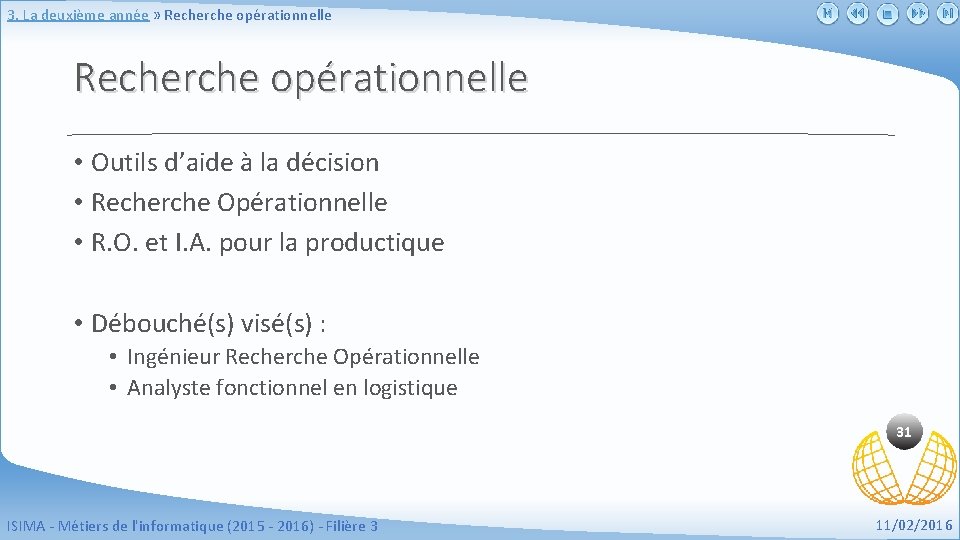 3. La deuxième année » Recherche opérationnelle

Recherche opérationnelle

• Outils d'aide à la décision
• Recherche Opérationnelle
• R.O. et I.A. pour la productique

• Débouché(s) visé(s) :
 • Ingénieur Recherche Opérationnelle
 • Analyste fonctionnel en logistique

31

ISIMA - Métiers de l'informatique (2015 - 2016) - Filière 3

11/02/2016